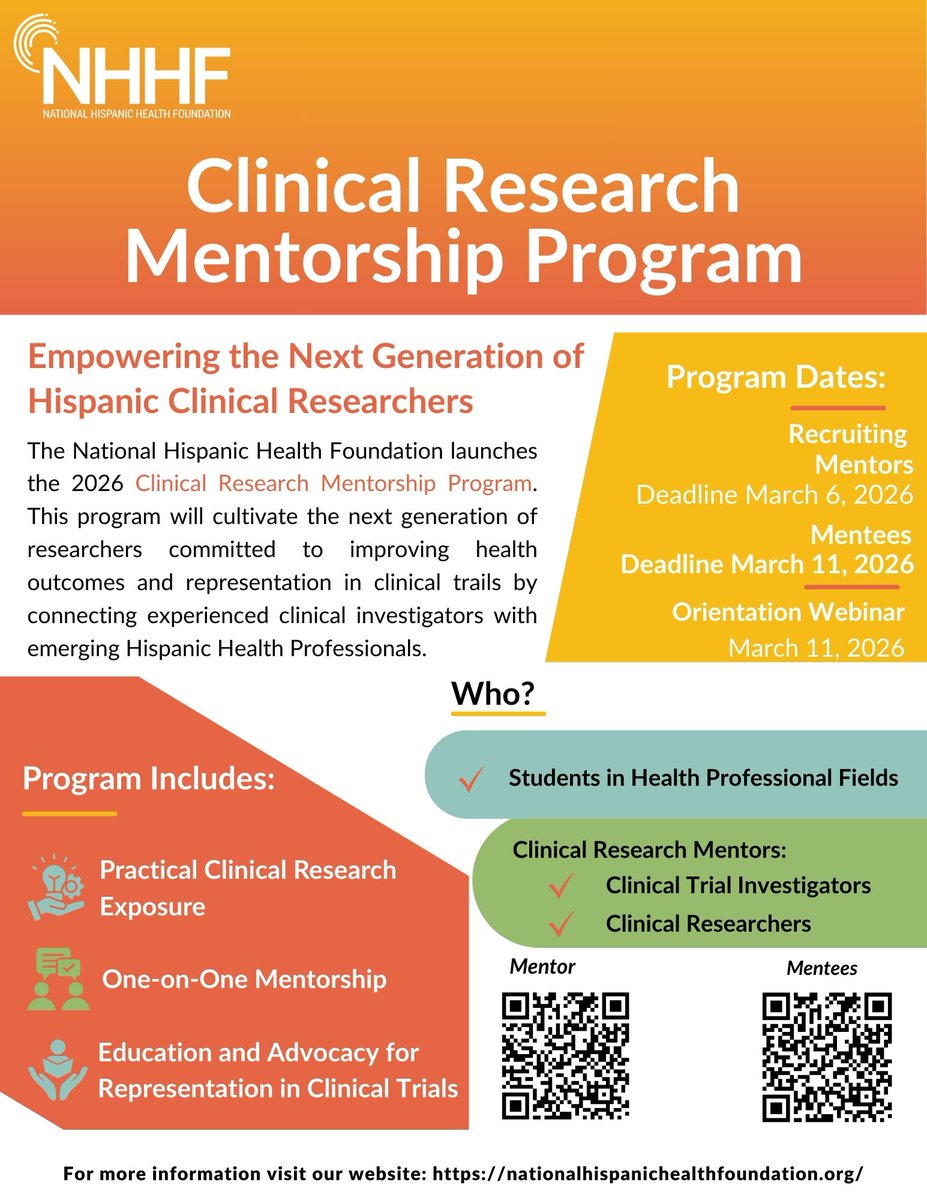 NHHF
NATIONAL HISPANIC HEALTH FOUNDATION

Clinical Research Mentorship Program

Empowering the Next Generation of Hispanic Clinical Researchers

The National Hispanic Health Foundation launches the 2026 Clinical Research Mentorship Program. This program will cultivate the next generation of researchers committed to improving health outcomes and representation in clinical trails by connecting experienced clinical investigators with emerging Hispanic Health Professionals.

Program Dates:

Recruiting Mentors
Deadline March 6, 2026

Mentees
Deadline March 11, 2026

Orientation Webinar
March 11, 2026

Who?

Students in Health Professional Fields

Clinical Research Mentors:
Clinical Trial Investigators
Clinical Researchers

Program Includes:

Practical Clinical Research Exposure

One-on-One Mentorship

Education and Advocacy for Representation in Clinical Trials

Mentor

Mentees

For more information visit our website: https://nationalhispanichealthfoundation.org/